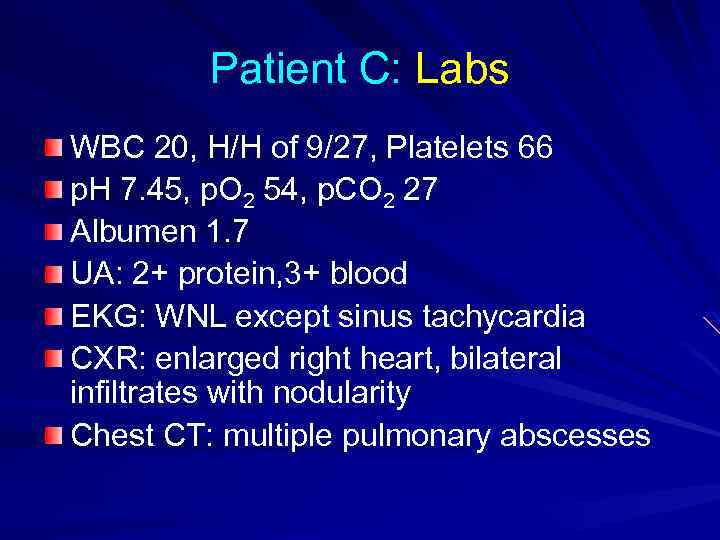 Patient C: Labs

WBC 20, H/H of 9/27, Platelets 66

pH 7.45, $pO_2$ 54, $pCO_2$ 27

Albumen 1.7

UA: 2+ protein,3+ blood

EKG: WNL except sinus tachycardia

CXR: enlarged right heart, bilateral infiltrates with nodularity

Chest CT: multiple pulmonary abscesses